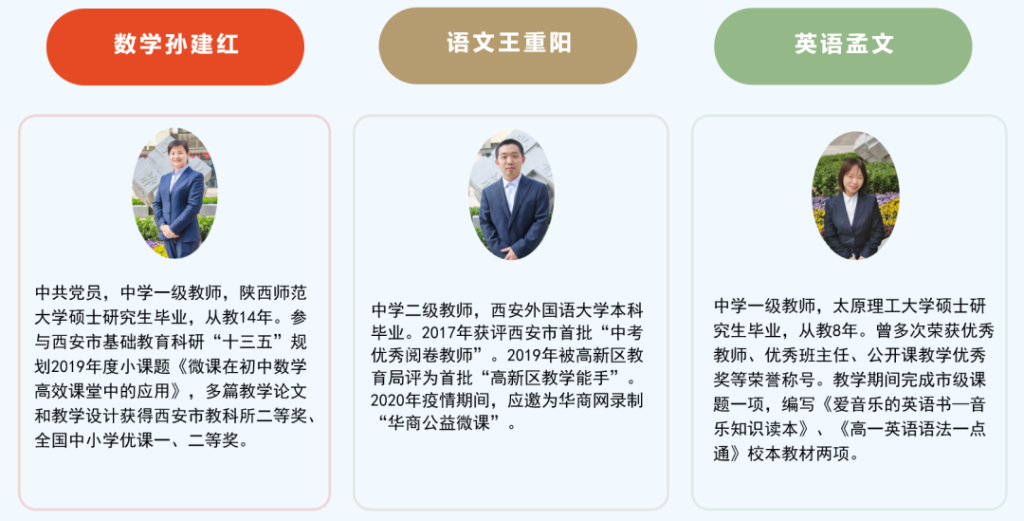 数学孙建红

中共党员，中学一级教师，陕西师范大学硕士研究生毕业，从教14年。参与西安市基础教育科研“十三五”规划2019年度小课题《微课在初中数学高效课堂中的应用》，多篇教学论文和教学设计获得西安市教科所二等奖、全国中小学优课一、二等奖。

语文王重阳

中学二级教师，西安外国语大学本科毕业。2017年获评西安市首批“中考优秀阅卷教师”。2019年被高新区教育局评为首批“高新区教学能手”。2020年疫情期间，应邀为华商网录制“华商公益微课”。

英语孟文

中学一级教师，太原理工大学硕士研究生毕业，从教8年。曾多次荣获优秀教师、优秀班主任、公开课教学优秀奖等荣誉称号。教学期间完成市级课题一项，编写《爱音乐的英语书—音乐知识读本》、《高一英语语法一点通》校本教材两项。